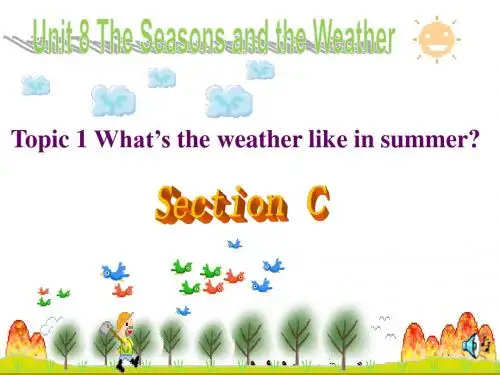 Unit 8 The Seasons and the Weather

Topic 1 What's the weather like in summer?

Section C